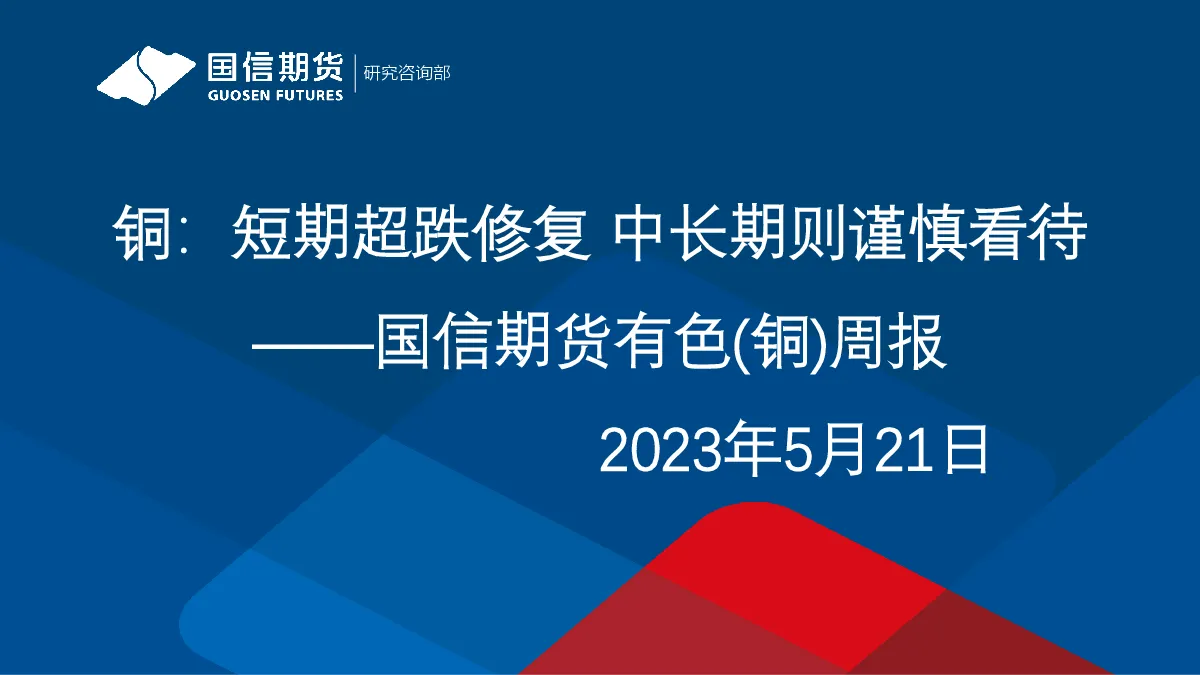 国信期货
GUOSEN FUTURES
研究咨询部

铜：短期超跌修复 中长期则谨慎看待

——国信期货有色(铜)周报

2023年5月21日